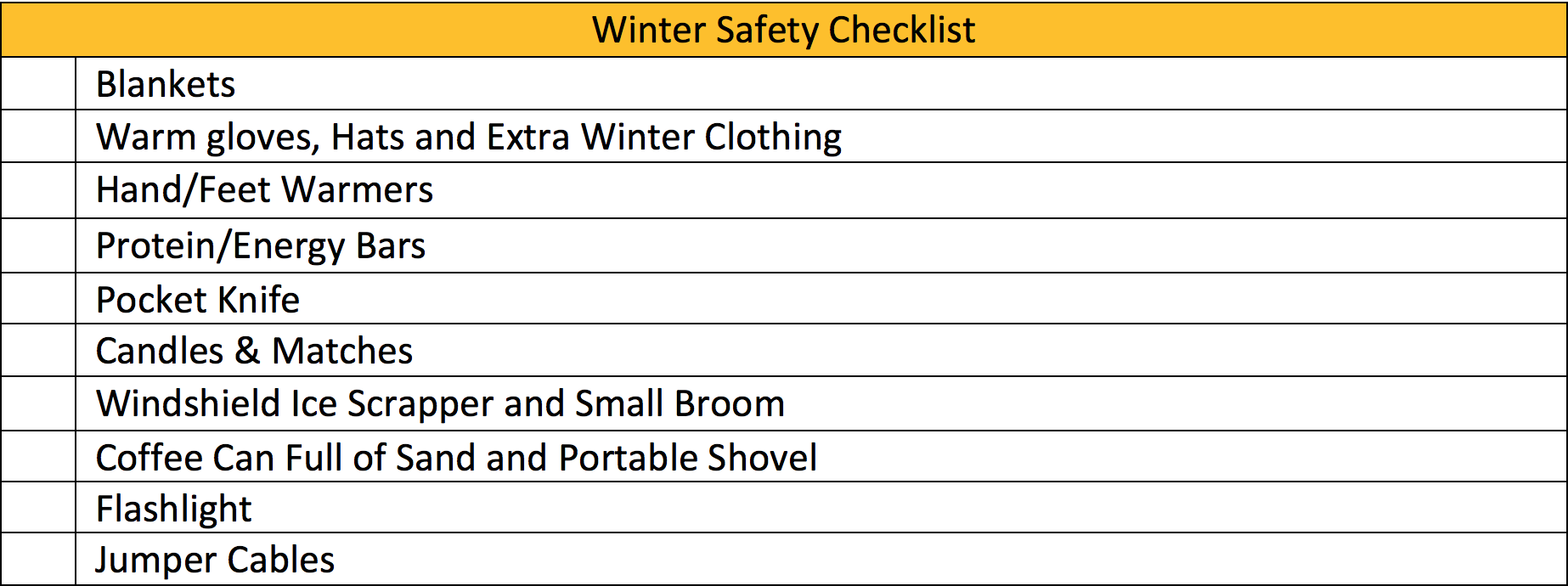 | Winter Safety Checklist | |
|---|---|
| | Blankets |
| | Warm gloves, Hats and Extra Winter Clothing |
| | Hand/Feet Warmers |
| | Protein/Energy Bars |
| | Pocket Knife |
| | Candles & Matches |
| | Windshield Ice Scrapper and Small Broom |
| | Coffee Can Full of Sand and Portable Shovel |
| | Flashlight |
| | Jumper Cables |